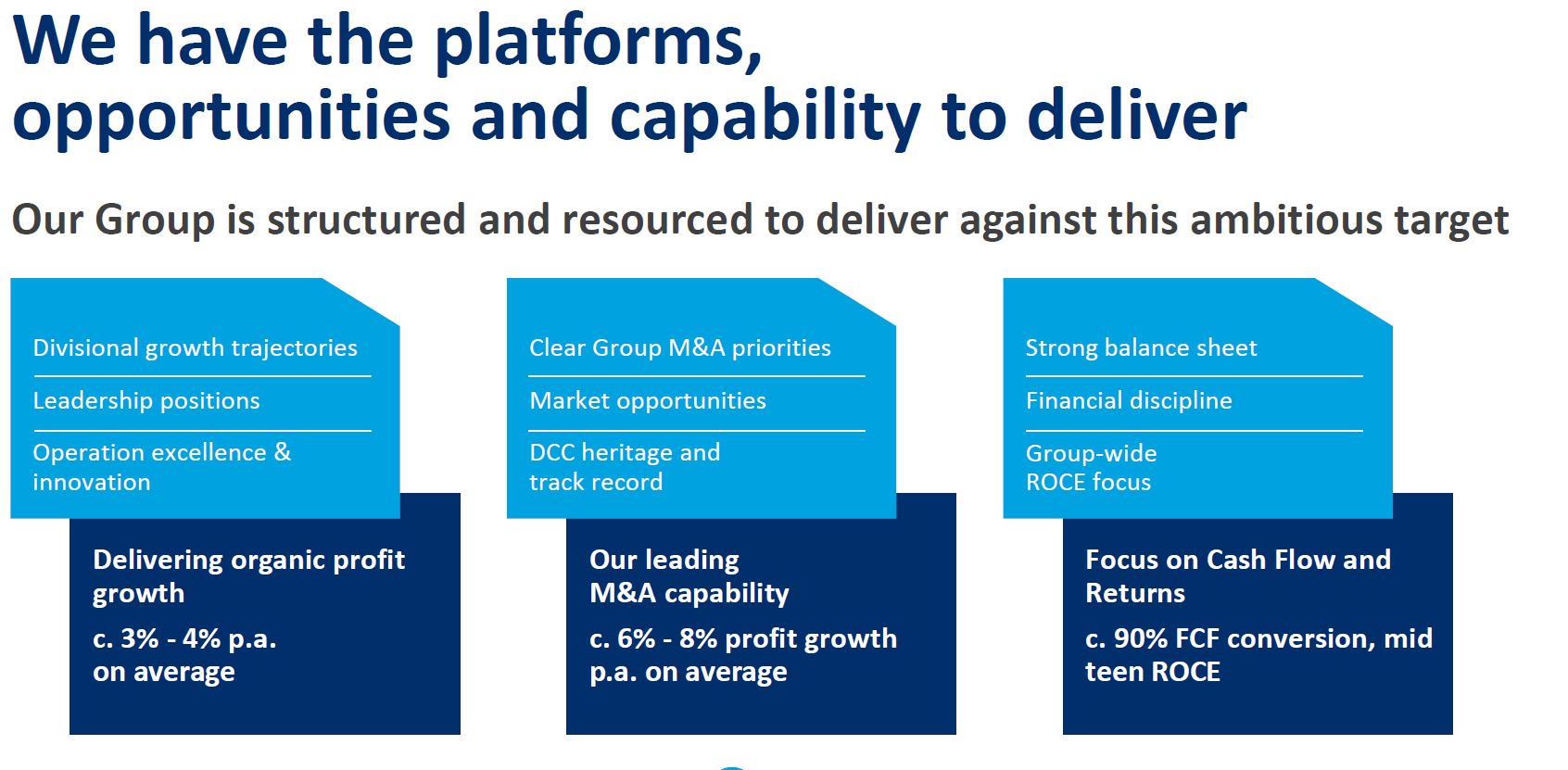 We have the platforms, opportunities and capability to deliver

Our Group is structured and resourced to deliver against this ambitious target

Divisional growth trajectories

Leadership positions

Operation excellence & innovation

Delivering organic profit growth

c. 3% - 4% p.a. on average

Clear Group M&A priorities

Market opportunities

DCC heritage and track record

Our leading M&A capability

c. 6% - 8% profit growth p.a. on average

Strong balance sheet

Financial discipline

Group-wide ROCE focus

Focus on Cash Flow and Returns

c. 90% FCF conversion, mid teen ROCE